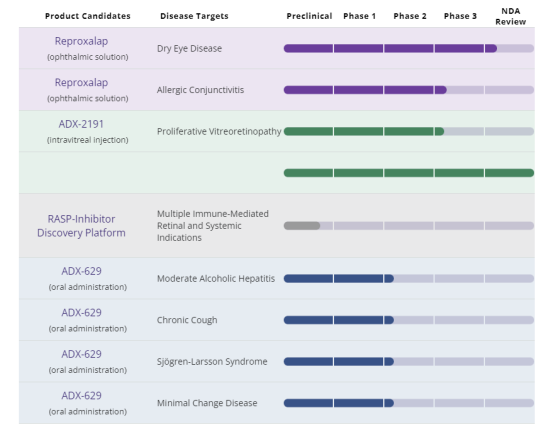 | Product Candidates | Disease Targets | Preclinical | Phase 1 | Phase 2 | Phase 3 | NDA Review |
|---|---|---|---|---|---|---|
| Reproxalap (ophthalmic solution) | Dry Eye Disease | | | | | |
| Reproxalap (ophthalmic solution) | Allergic Conjunctivitis | | | | | |
| ADX-2191 (intravitreal injection) | Proliferative Vitreoretinopathy | | | | | |
| | | | | | | |
| RASP-Inhibitor Discovery Platform | Multiple Immune-Mediated Retinal and Systemic Indications | | | | | |
| ADX-629 (oral administration) | Moderate Alcoholic Hepatitis | | | | | |
| ADX-629 (oral administration) | Chronic Cough | | | | | |
| ADX-629 (oral administration) | Sjögren-Larsson Syndrome | | | | | |
| ADX-629 (oral administration) | Minimal Change Disease | | | | | |